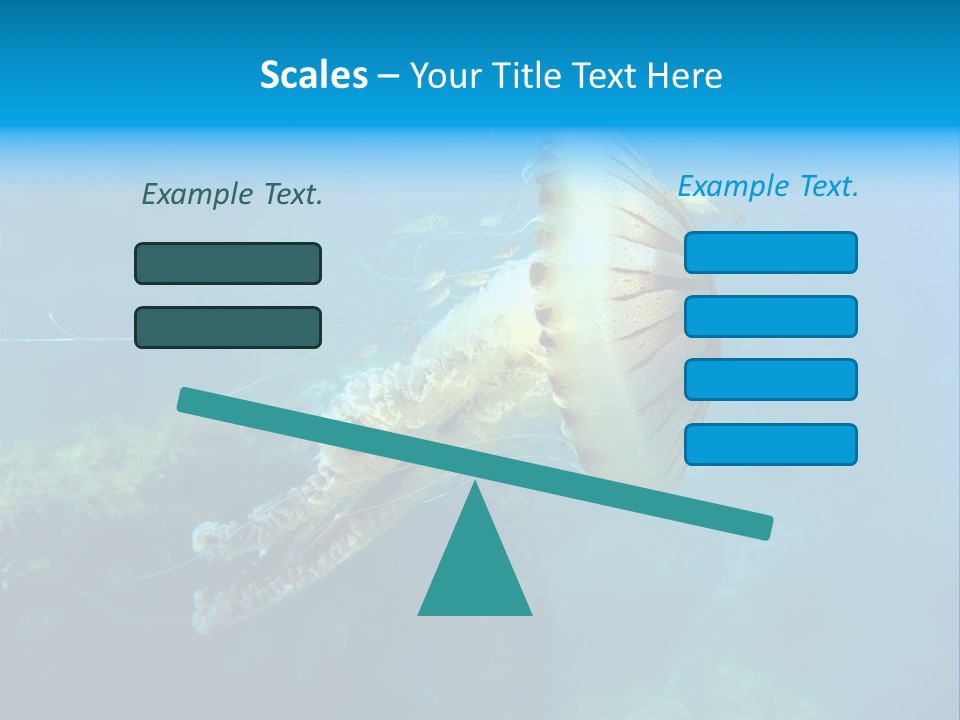 Scales – Your Title Text Here

Example Text.

Example Text.